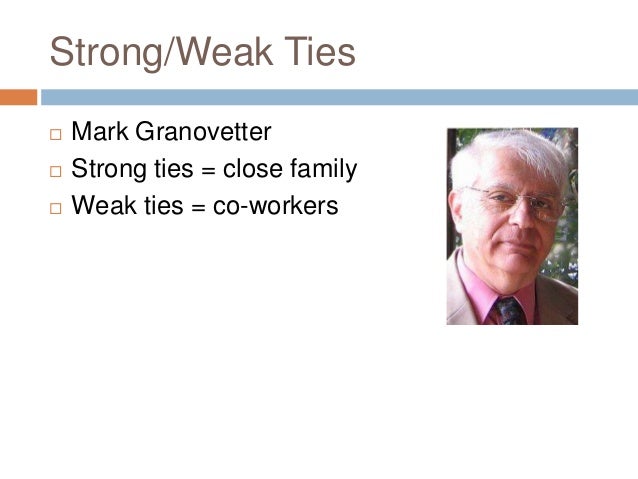 Strong/Weak Ties

□ Mark Granovetter
□ Strong ties = close family
□ Weak ties = co-workers